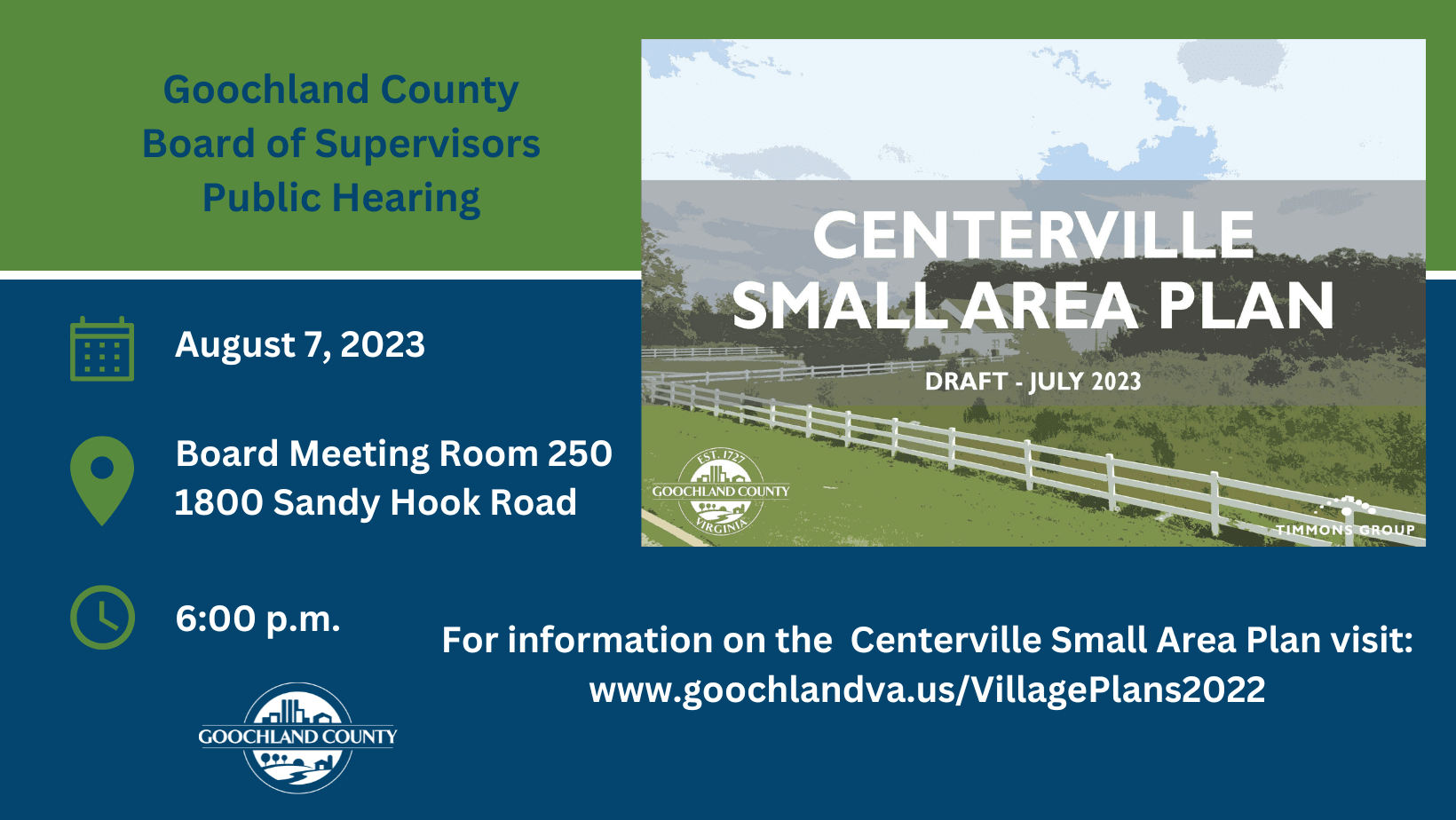 Goochland County
Board of Supervisors
Public Hearing

August 7, 2023

Board Meeting Room 250
1800 Sandy Hook Road

6:00 p.m.

GOOCHLAND COUNTY

CENTERVILLE
SMALL AREA PLAN

DRAFT - JULY 2023

EST. 1727
GOOCHLAND COUNTY
VIRGINIA

TIMMONS GROUP

For information on the Centerville Small Area Plan visit:
www.goochlandva.us/VillagePlans2022